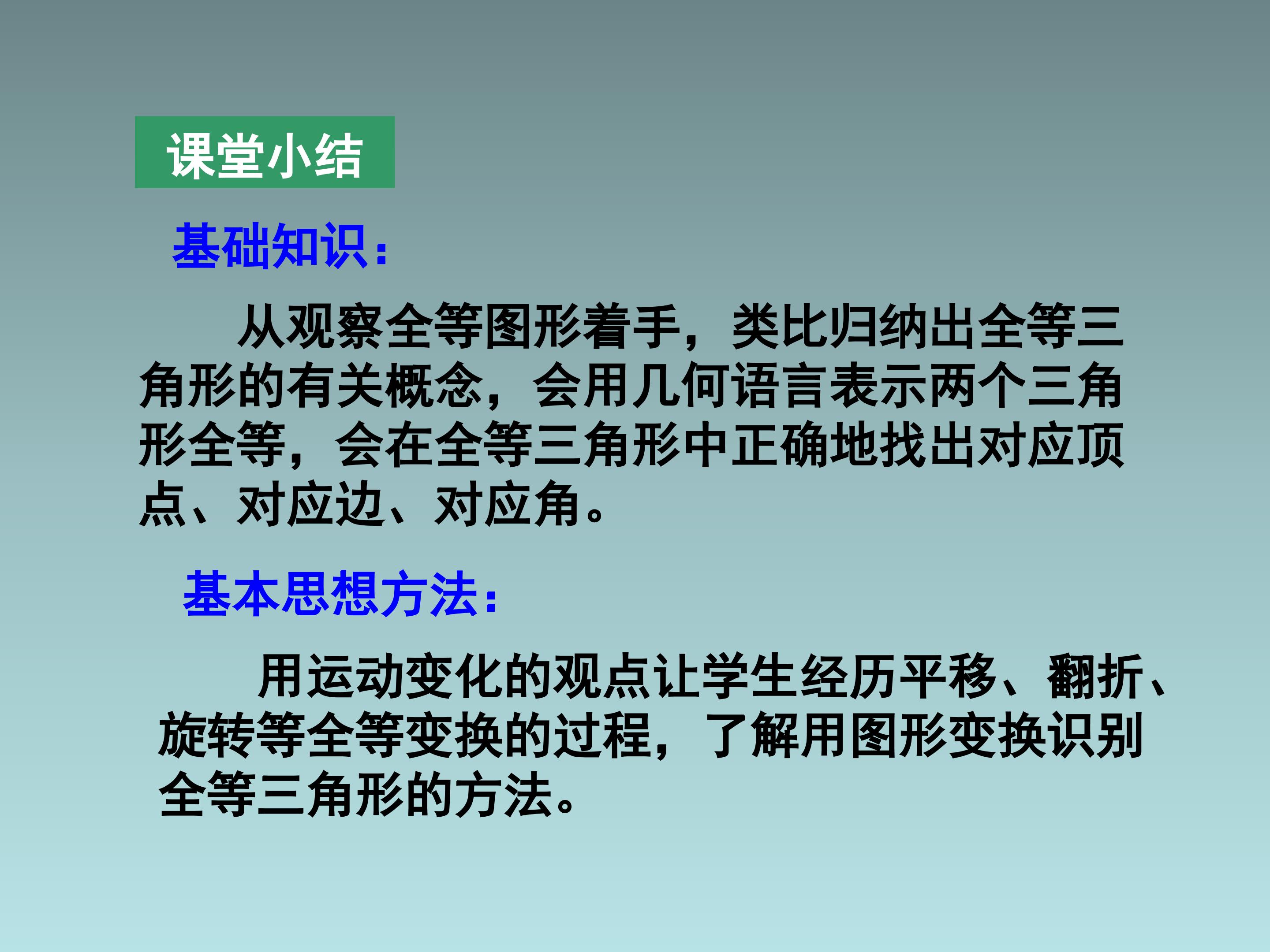 课堂小结

基础知识:

从观察全等图形着手，类比归纳出全等三角形的有关概念，会用几何语言表示两个三角形全等，会在全等三角形中正确地找出对应顶点、对应边、对应角。

基本思想方法:

用运动变化的观点让学生经历平移、翻折、旋转等全等变换的过程，了解用图形变换识别全等三角形的方法。